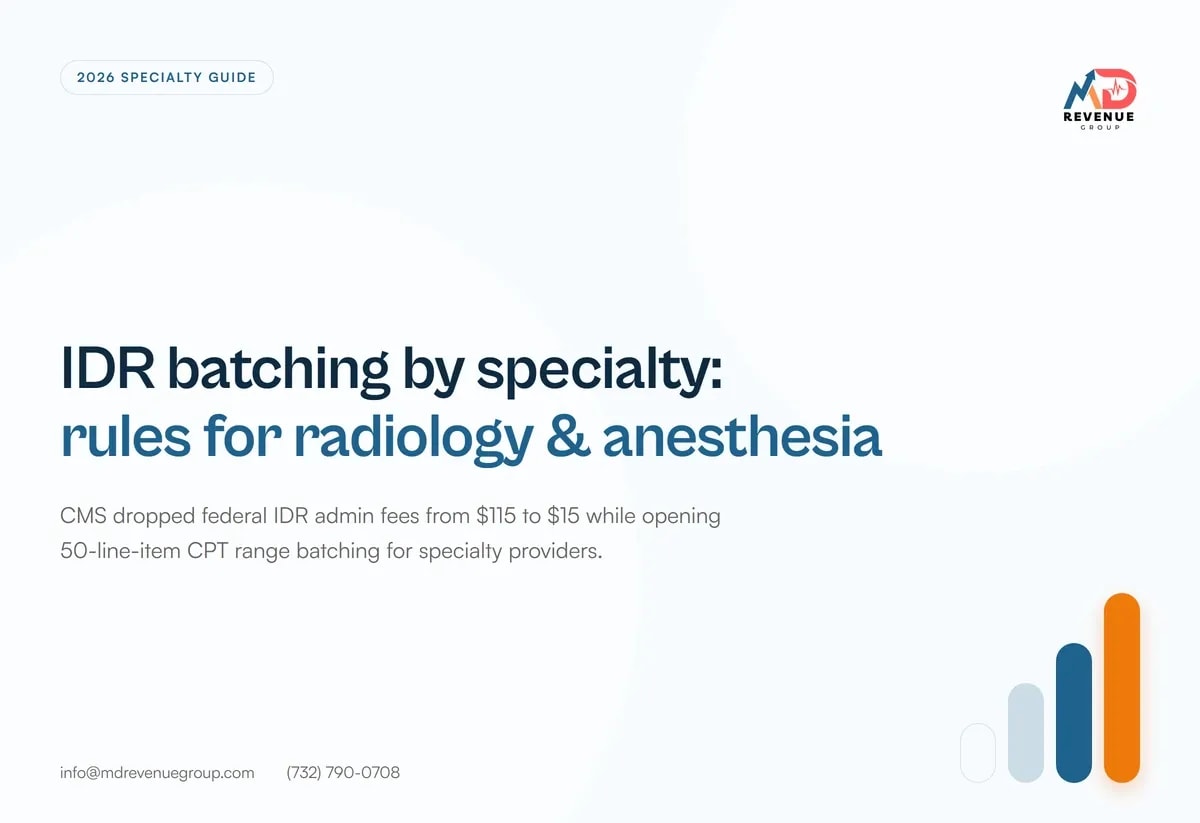 2026 SPECIALTY GUIDE

MD
REVENUE
GROUP

IDR batching by specialty:
rules for radiology & anesthesia

CMS dropped federal IDR admin fees from \$115 to \$15 while opening 50-line-item CPT range batching for specialty providers.

info@mdrevenuegroup.com (732) 790-0708